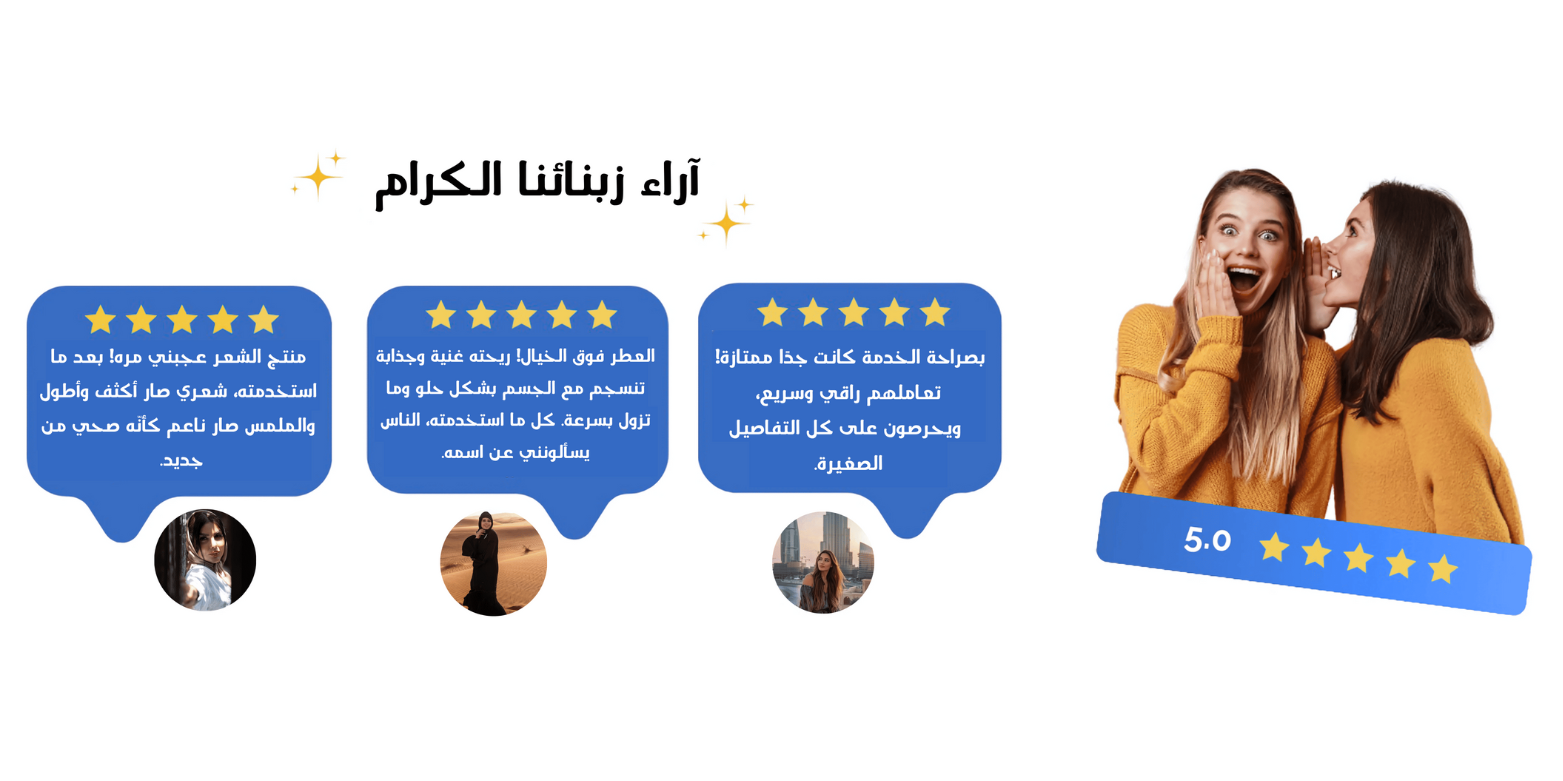 آراء زبنائنا الكرام

بصراحة الخدمة كانت جدًا ممتازة! تعاملهم راقي وسريع، ويحرصون على كل التفاصيل الصغيرة.

العطر فوق الخيال! ريحته غنية وجذابة تنسجم مع الجسم بشكل حلو وما تزول بسرعة. كل ما استخدمته، الناس يسألونني عن اسمه.

منتج الشعر عجبني مره! بعد ما استخدمته، شعري صار أكثف وأطول والملمس صار ناعم كأنّه صحي من جديد.

5.0